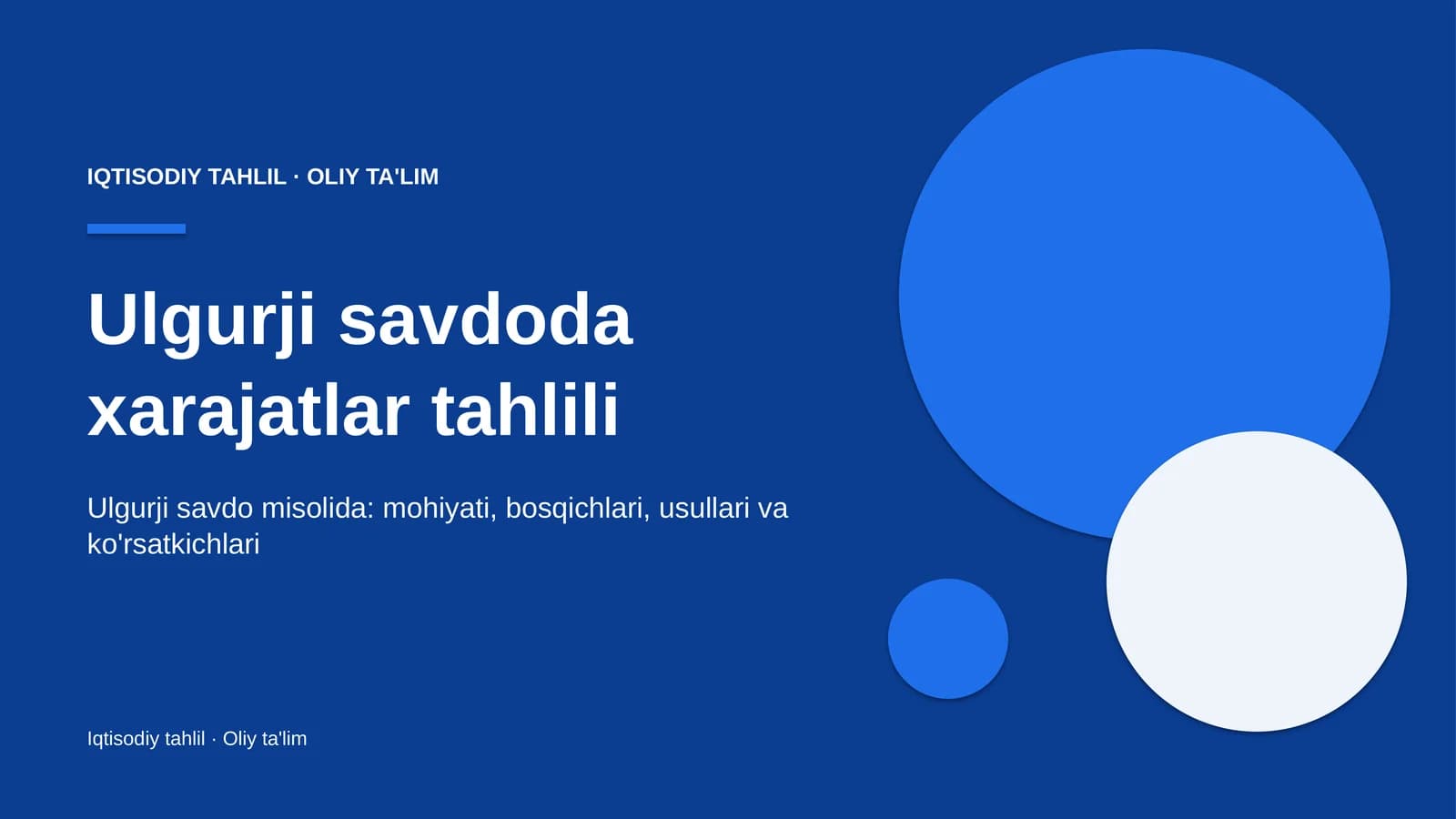 IQTISODIY TAHLIL · OLIY TA'LIM

Ulgurji savdoda xarajatlar tahlili

Ulgurji savdo misolida: mohiyati, bosqichlari, usullari va ko'rsatkichlari

Iqtisodiy tahlil · Oliy ta'lim